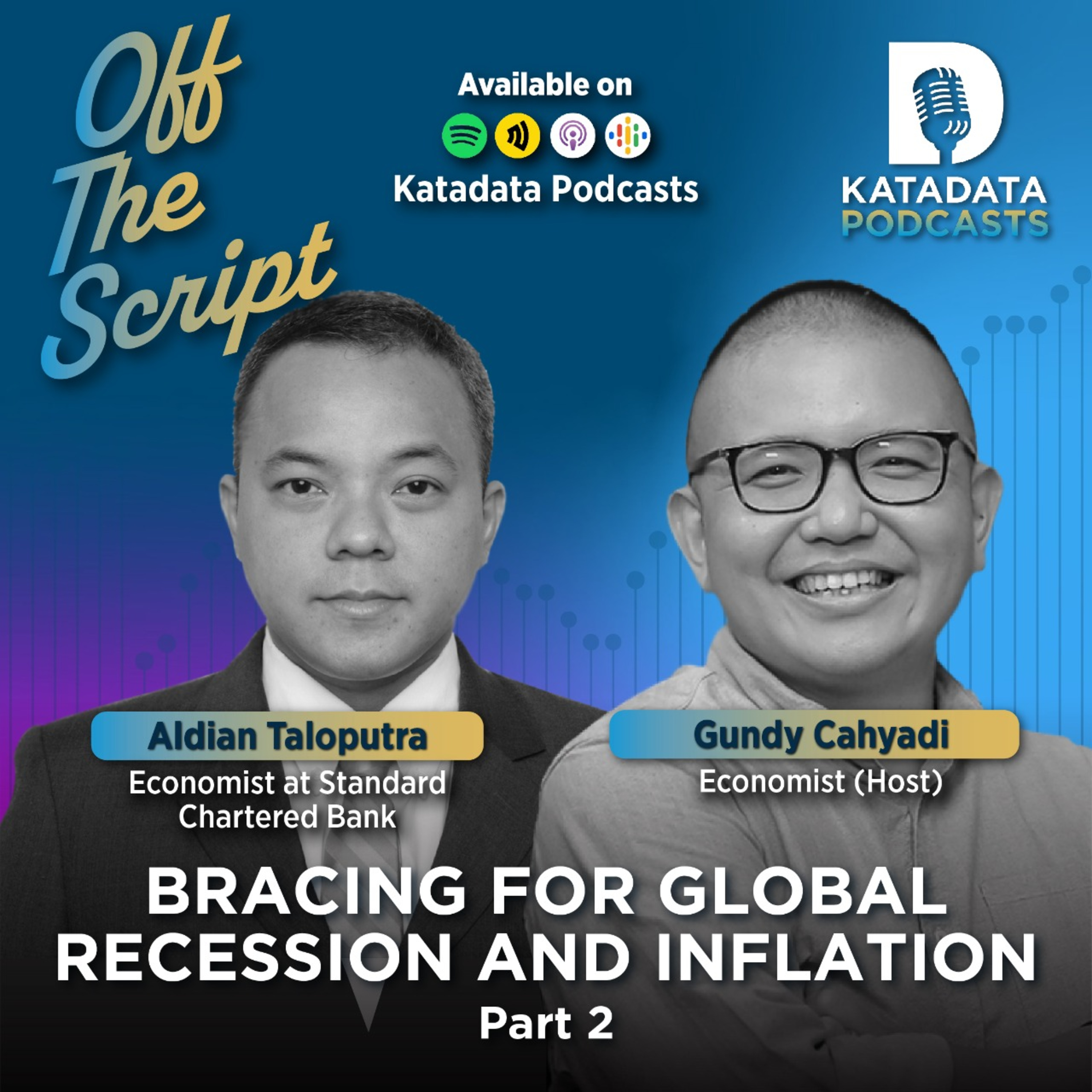 Off The Script

Available on

Katadata Podcasts

KATADATA PODCASTS

Aldian Taloputra
Economist at Standard Chartered Bank

Gundy Cahyadi
Economist (Host)

BRACING FOR GLOBAL RECESSION AND INFLATION
Part 2